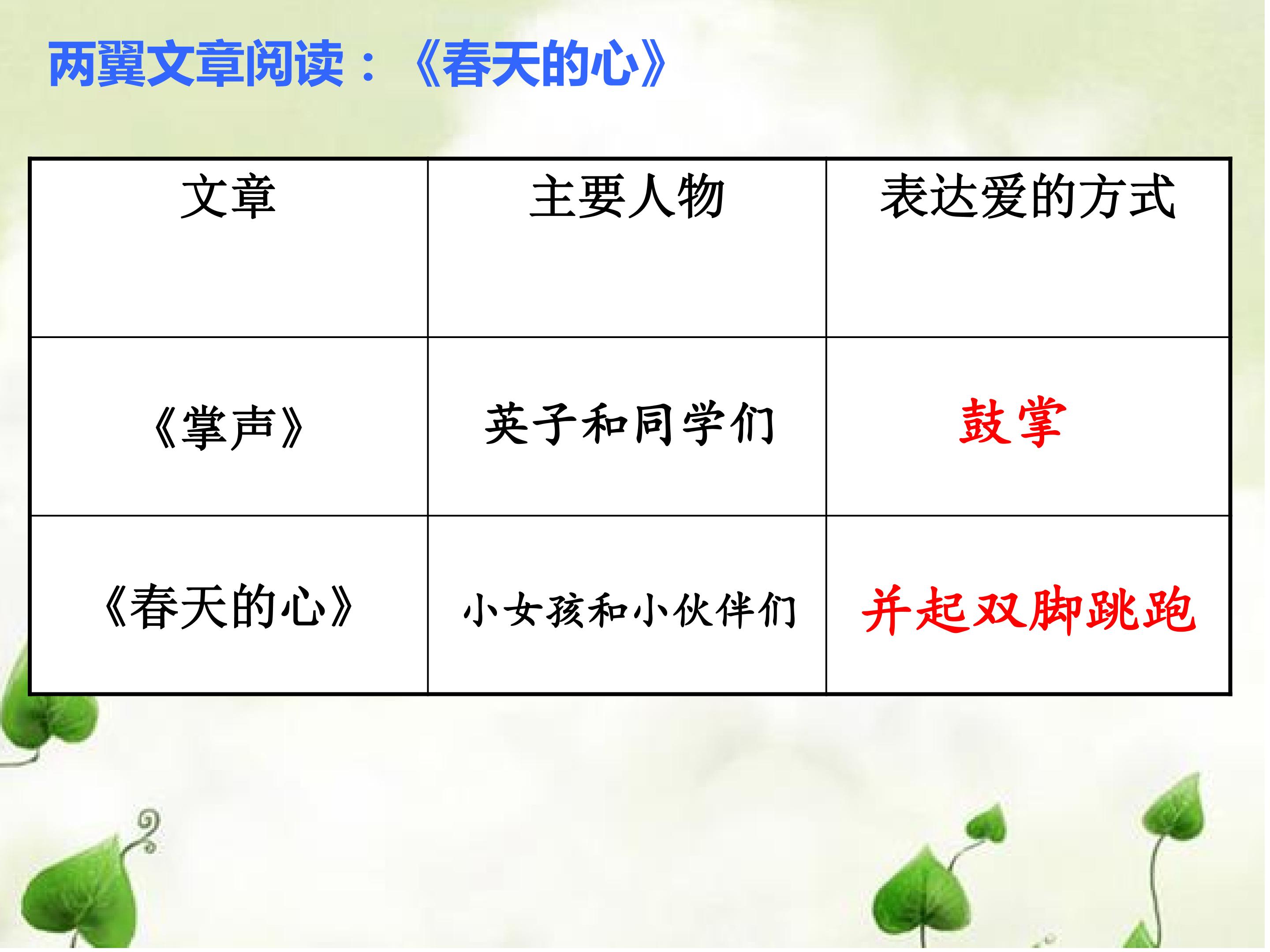 两翼文章阅读：《春天的心》

| 文章 | 主要人物 | 表达爱的方式 |
|---|---|---|
| 《掌声》 | 英子和同学们 | 鼓掌 |
| 《春天的心》 | 小女孩和小伙伴们 | 并起双脚跳跑 |